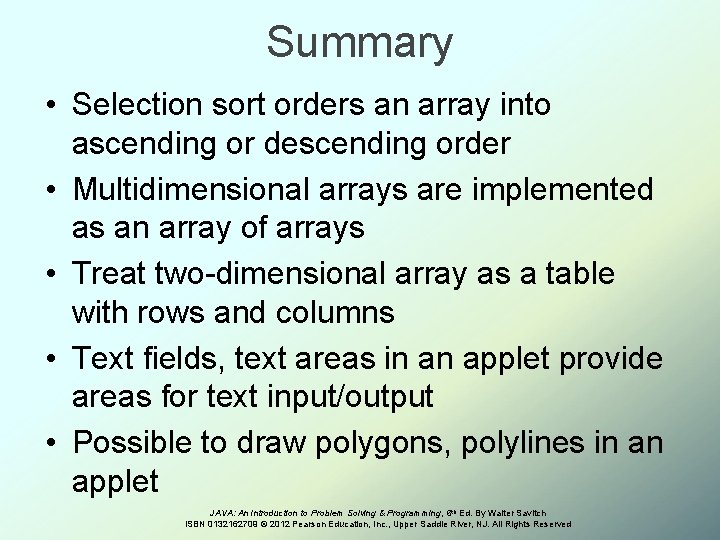 Summary

• Selection sort orders an array into ascending or descending order
• Multidimensional arrays are implemented as an array of arrays
• Treat two-dimensional array as a table with rows and columns
• Text fields, text areas in an applet provide areas for text input/output
• Possible to draw polygons, polylines in an applet

JAVA: An Introduction to Problem Solving & Programming, 6th Ed. By Walter Savitch
ISBN 0132162709 © 2012 Pearson Education, Inc., Upper Saddle River, NJ. All Rights Reserved